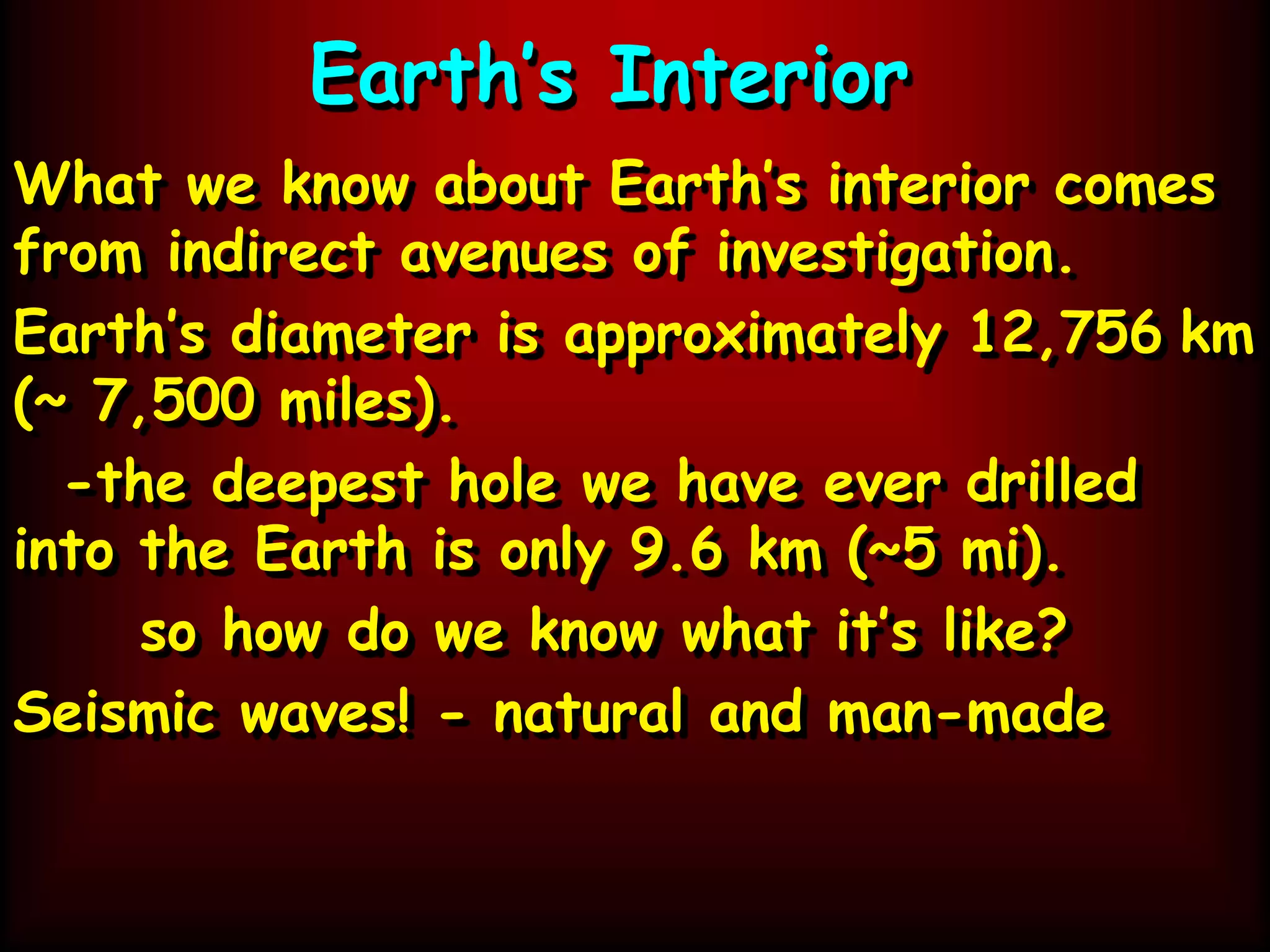 Earth's Interior

What we know about Earth's interior comes from indirect avenues of investigation.

Earth's diameter is approximately 12,756 km (~ 7,500 miles).

-the deepest hole we have ever drilled into the Earth is only 9.6 km (~5 mi).

so how do we know what it's like?

Seismic waves! - natural and man-made